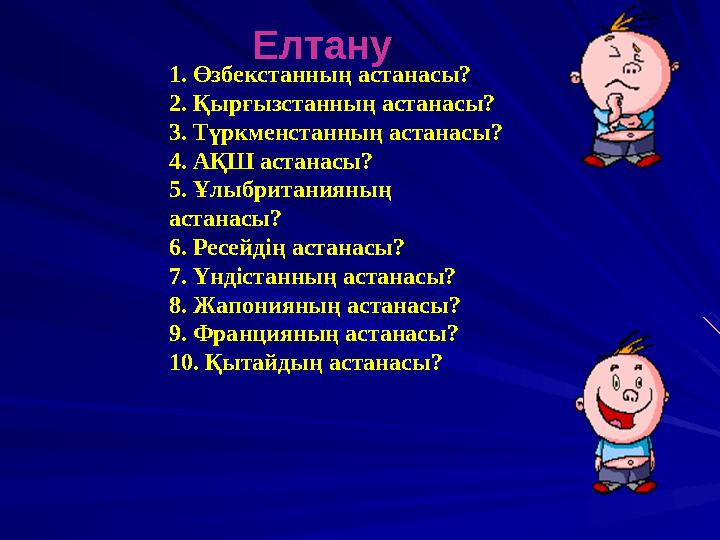 Елтану

1. Өзбекстанның астанасы?
2. Қырғызстанның астанасы?
3. Түркменстанның астанасы?
4. АҚШ астанасы?
5. Ұлыбританияның астанасы?
6. Ресейдің астанасы?
7. Үндістанның астанасы?
8. Жапонияның астанасы?
9. Францияның астанасы?
10. Қытайдың астанасы?